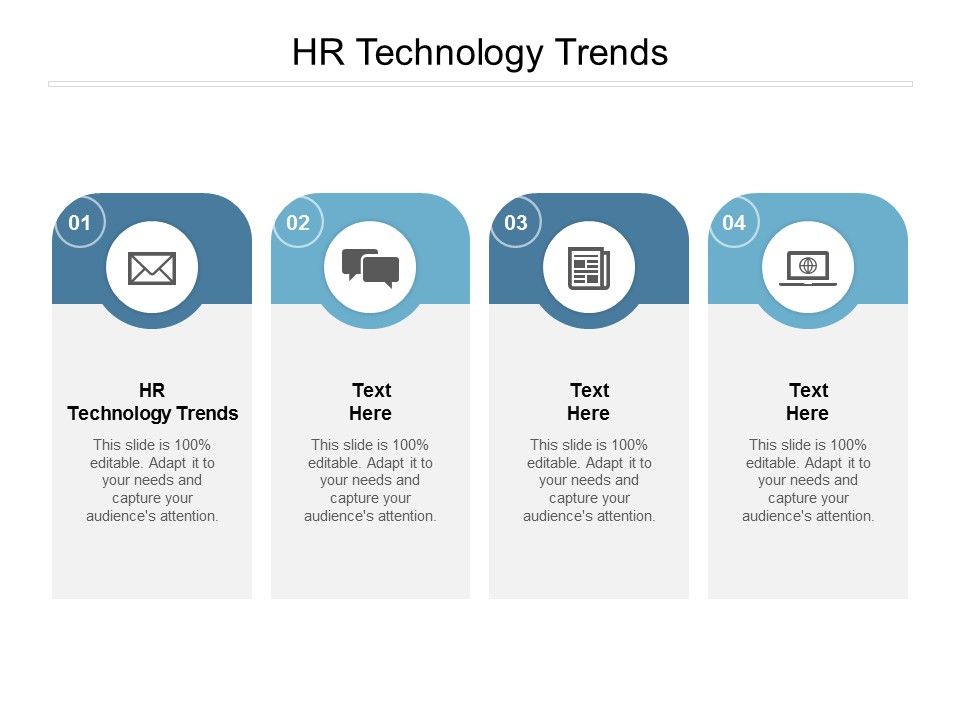 HR Technology Trends

01

HR Technology Trends

This slide is 100% editable. Adapt it to your needs and capture your audience's attention.

02

Text Here

This slide is 100% editable. Adapt it to your needs and capture your audience's attention.

03

Text Here

This slide is 100% editable. Adapt it to your needs and capture your audience's attention.

04

Text Here

This slide is 100% editable. Adapt it to your needs and capture your audience's attention.